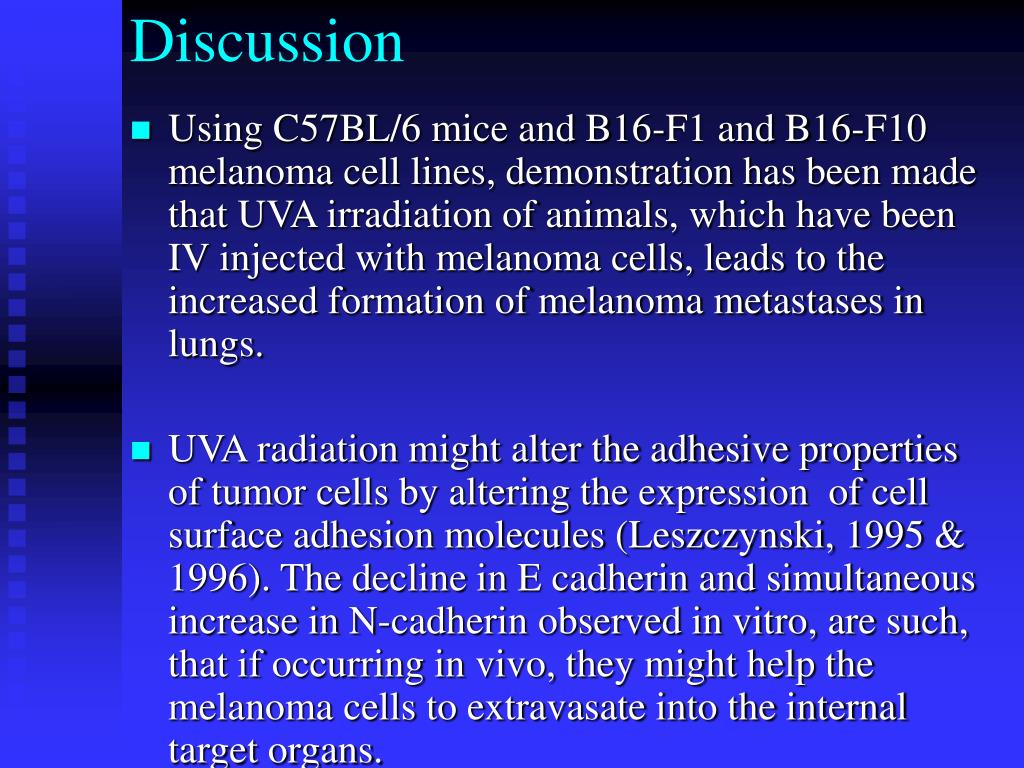 Discussion

Using C57BL/6 mice and B16-F1 and B16-F10 melanoma cell lines, demonstration has been made that UVA irradiation of animals, which have been IV injected with melanoma cells, leads to the increased formation of melanoma metastases in lungs.

UVA radiation might alter the adhesive properties of tumor cells by altering the expression of cell surface adhesion molecules (Leszczynski, 1995 & 1996). The decline in E cadherin and simultaneous increase in N-cadherin observed in vitro, are such, that if occurring in vivo, they might help the melanoma cells to extravasate into the internal target organs.